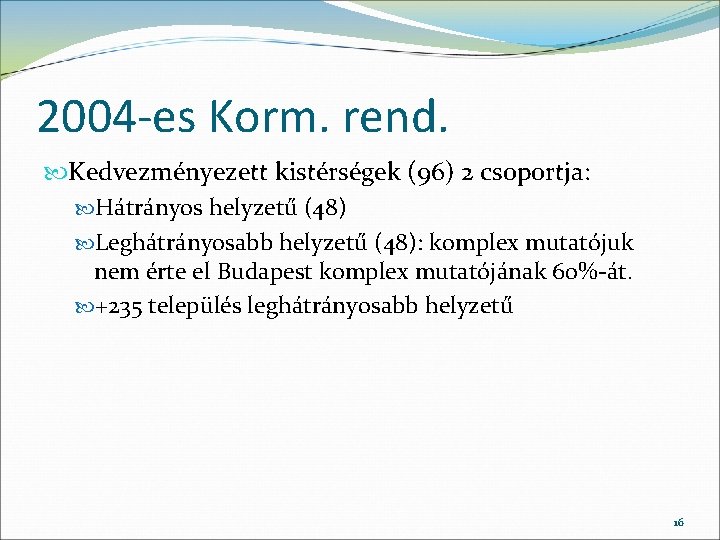 2004-es Korm. rend.

Kedvezményezett kistérségek (96) 2 csoportja:

Hátrányos helyzetű (48)

Leghátrányosabb helyzetű (48): komplex mutatójuk nem érte el Budapest komplex mutatójának 60%-át.

+235 település leghátrányosabb helyzetű

16